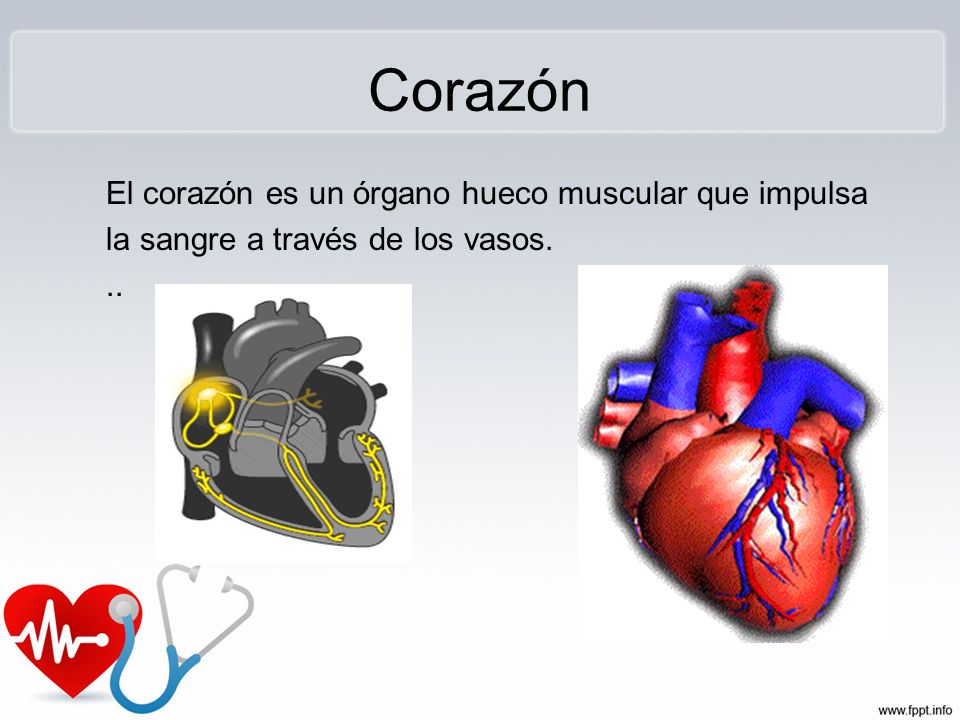 Corazón

El corazón es un órgano hueco muscular que impulsa la sangre a través de los vasos.
..

www.fppt.info